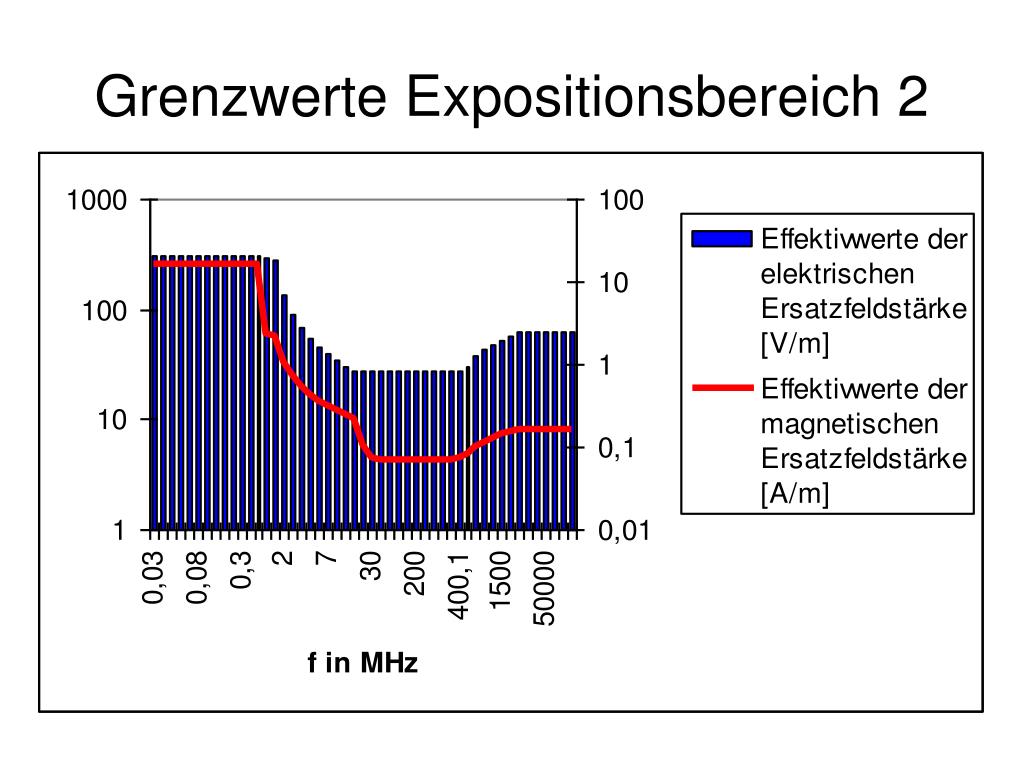 Grenzwerte Expositionsbereich 2

1000
100
10
1

100
10
1
0,1
0,01

0,03
0,08
0,3
2
7
30
200
400,1
1500
50000

f in MHz

Effektivwerte der elektrischen Ersatzfeldstärke [V/m]

Effektivwerte der magnetischen Ersatzfeldstärke [A/m]